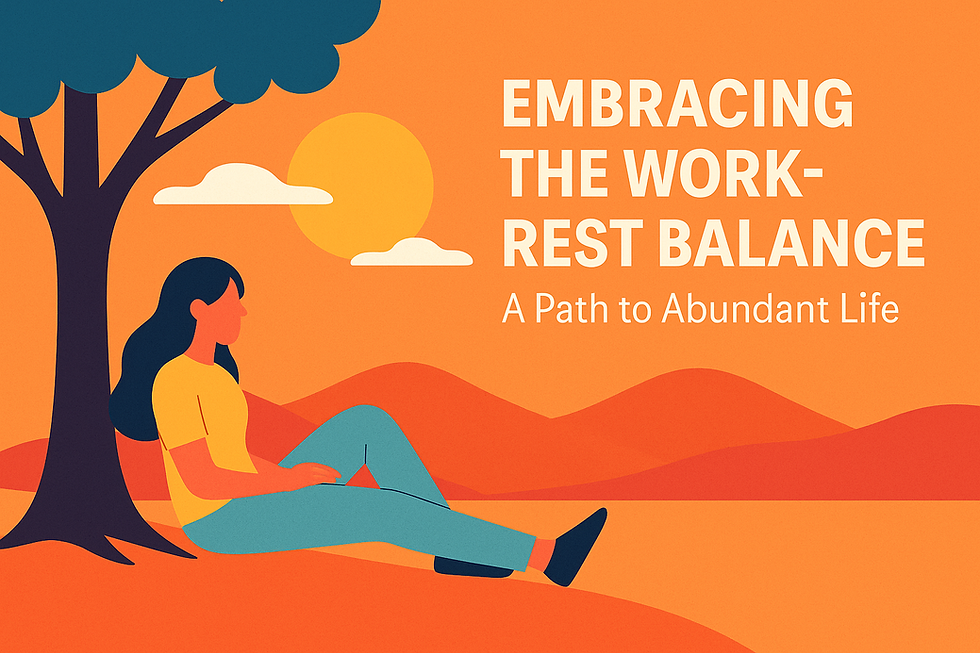 EMBRACING THE WORK-REST BALANCE

A Path to Abundant Life